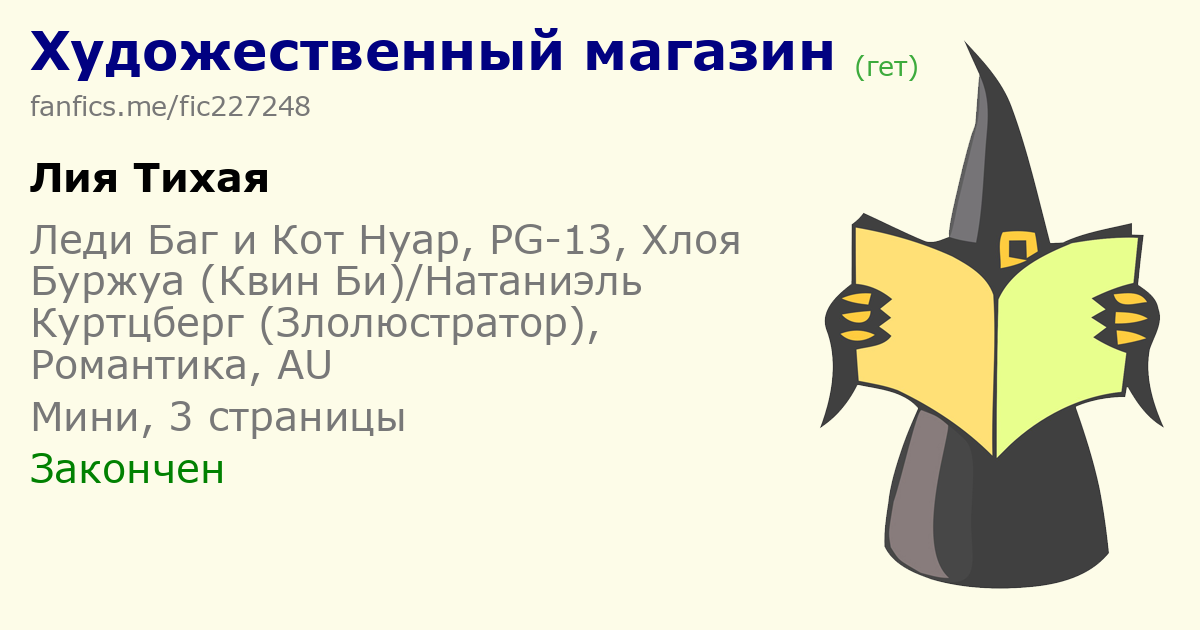 Художественный магазин (гет)
fanfics.me/fic227248

Лия Тихая

Леди Баг и Кот Нуар, PG-13, Хлоя Буржуа (Квин Би)/Натаниэль Куртцберг (Злолюстратор), Романтика, AU

Мини, 3 страницы

Закончен